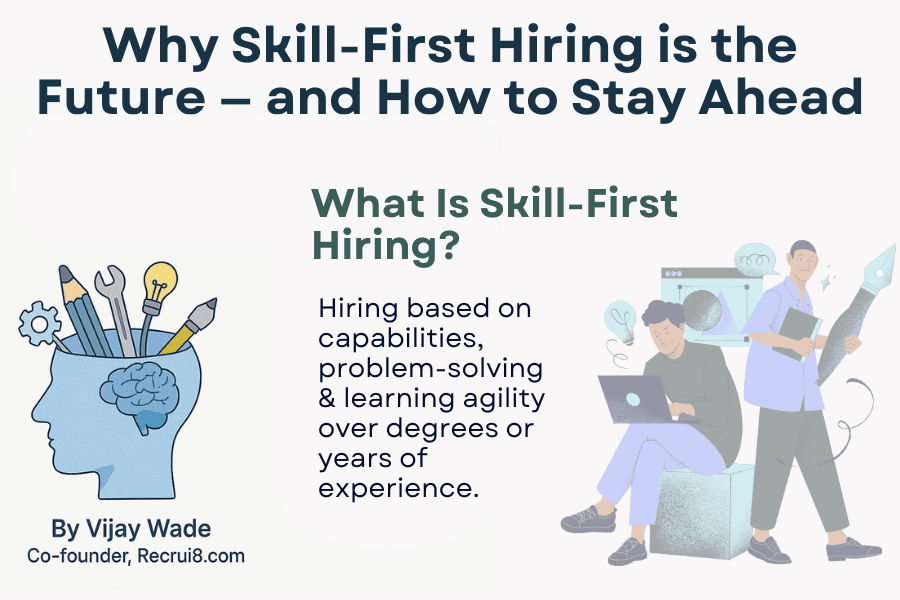 Why Skill-First Hiring is the Future – and How to Stay Ahead

What Is Skill-First Hiring?

Hiring based on capabilities, problem-solving & learning agility over degrees or years of experience.

By Vijay Wade
Co-founder, Recrui8.com